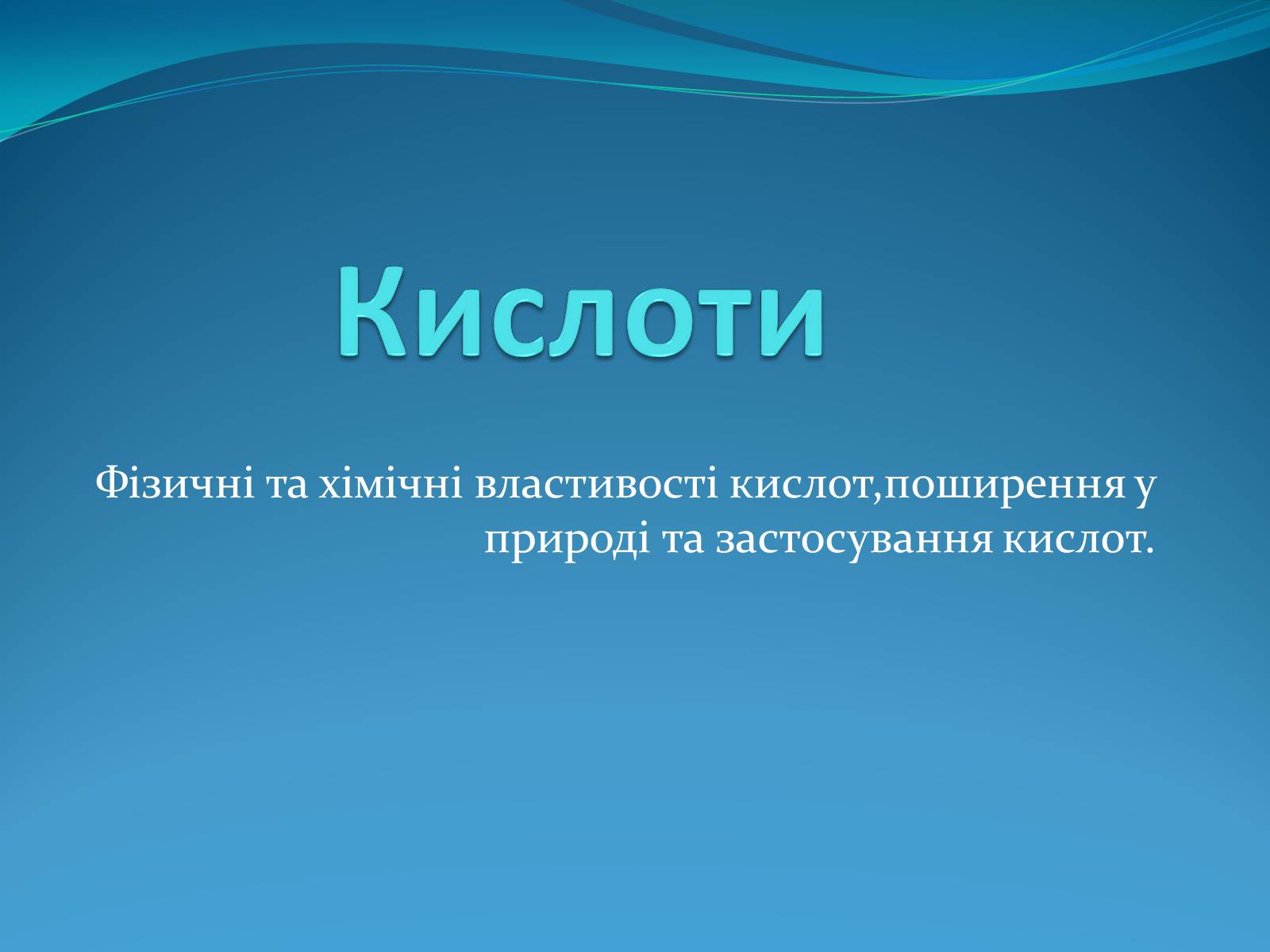 Кислоти

Фізичні та хімічні властивості кислот,поширення у природі та застосування кислот.